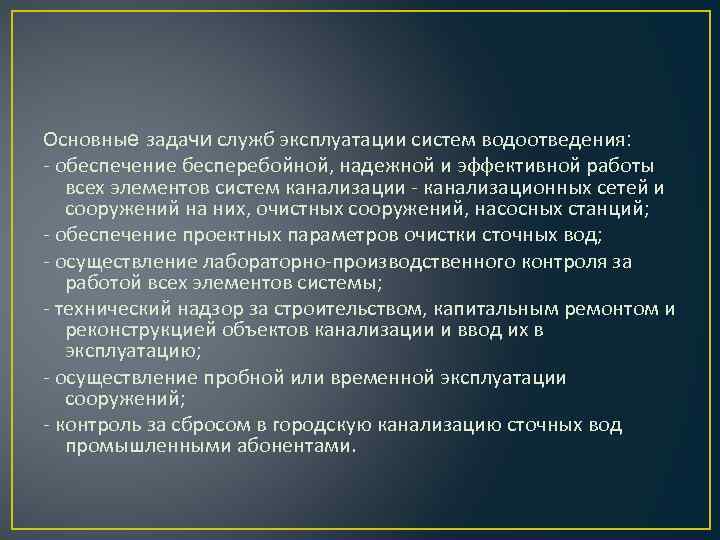 Основные задачи служб эксплуатации систем водоотведения:

- обеспечение бесперебойной, надежной и эффективной работы всех элементов систем канализации - канализационных сетей и сооружений на них, очистных сооружений, насосных станций;

- обеспечение проектных параметров очистки сточных вод;

- осуществление лабораторно-производственного контроля за работой всех элементов системы;

- технический надзор за строительством, капитальным ремонтом и реконструкцией объектов канализации и ввод их в эксплуатацию;

- осуществление пробной или временной эксплуатации сооружений;

- контроль за сбросом в городскую канализацию сточных вод промышленными абонентами.